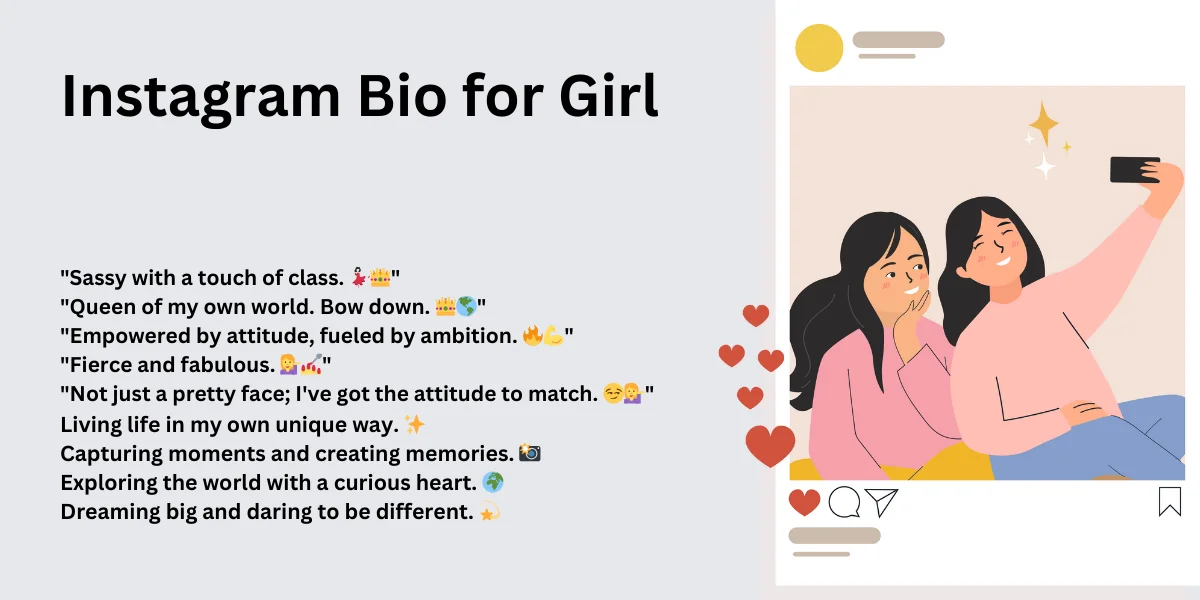 Instagram Bio for Girl

"Sassy with a touch of class. 💃👑"
"Queen of my own world. Bow down. 👑🌎"
"Empowered by attitude, fueled by ambition. 🔥💪"
"Fierce and fabulous. 💁💅"
"Not just a pretty face; I've got the attitude to match. 😏💁"
Living life in my own unique way. ✨
Capturing moments and creating memories. 📸
Exploring the world with a curious heart. 🌍
Dreaming big and daring to be different. 💫